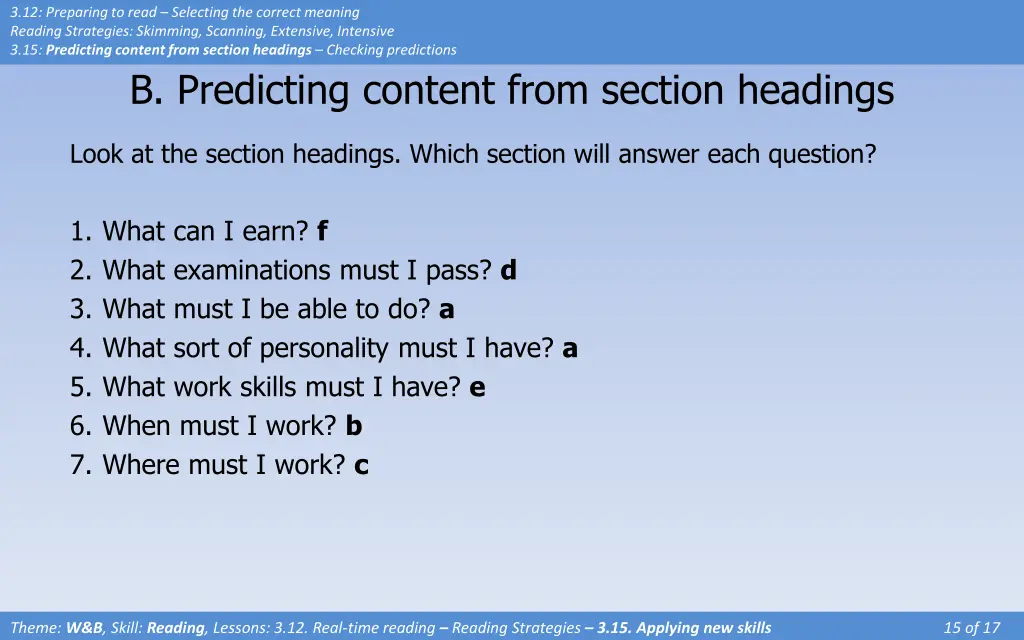 3.12: Preparing to read – Selecting the correct meaning
Reading Strategies: Skimming, Scanning, Extensive, Intensive
3.15: Predicting content from section headings – Checking predictions

B. Predicting content from section headings

Look at the section headings. Which section will answer each question?

1. What can I earn? f
2. What examinations must I pass? d
3. What must I be able to do? a
4. What sort of personality must I have? a
5. What work skills must I have? e
6. When must I work? b
7. Where must I work? c

Theme: W&B, Skill: Reading, Lessons: 3.12. Real-time reading – Reading Strategies – 3.15. Applying new skills

15 of 17